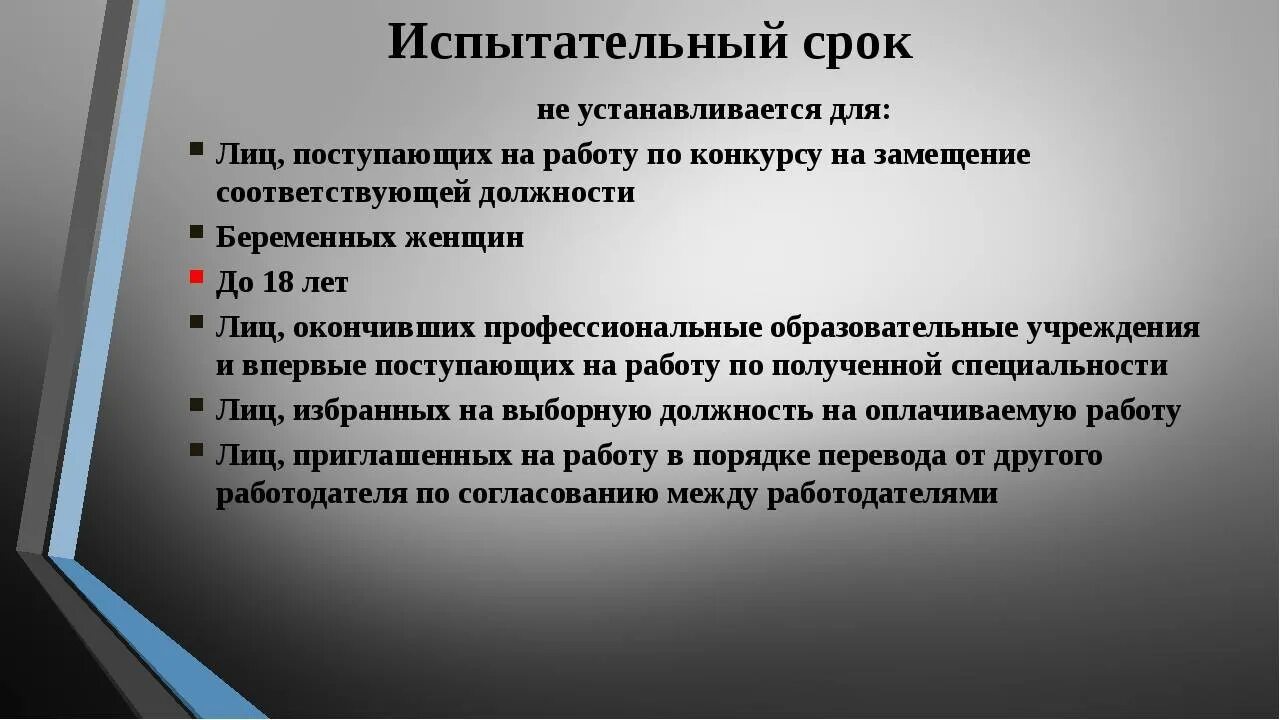 Испытательный срок

не устанавливается для:

- Лиц, поступающих на работу по конкурсу на замещение соответствующей должности
- Беременных женщин
- До 18 лет
- Лиц, окончивших профессиональные образовательные учреждения и впервые поступающих на работу по полученной специальности
- Лиц, избранных на выборную должность на оплачиваемую работу
- Лиц, приглашенных на работу в порядке перевода от другого работодателя по согласованию между работодателями